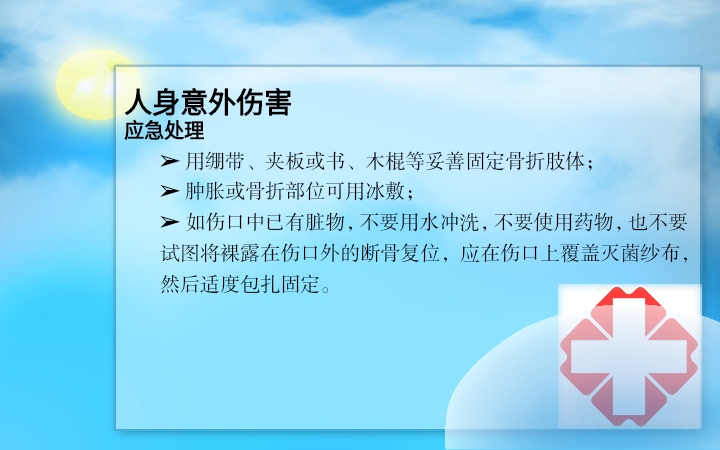 人身意外伤害
应急处理

➢ 用绷带、夹板或书、木棍等妥善固定骨折肢体；

➢ 肿胀或骨折部位可用冰敷；

➢ 如伤口中已有脏物，不要用水冲洗，不要使用药物，也不要试图将裸露在伤口外的断骨复位，应在伤口上覆盖灭菌纱布，然后适度包扎固定。